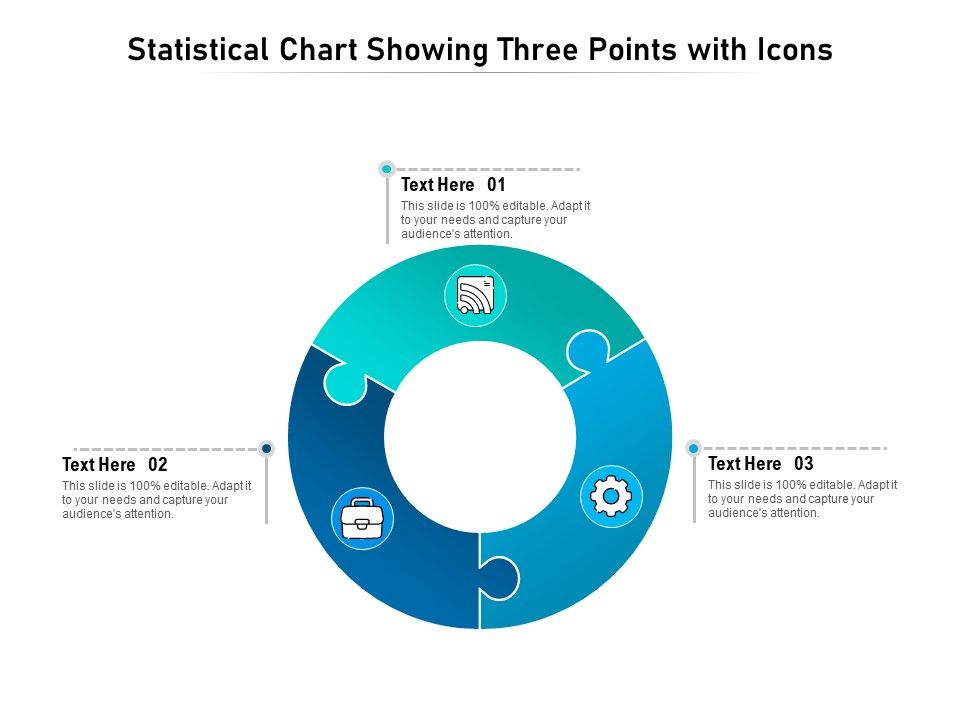 Statistical Chart Showing Three Points with Icons

Text Here 01
This slide is 100% editable. Adapt it to your needs and capture your audience's attention.

Text Here 02
This slide is 100% editable. Adapt it to your needs and capture your audience's attention.

Text Here 03
This slide is 100% editable. Adapt it to your needs and capture your audience's attention.